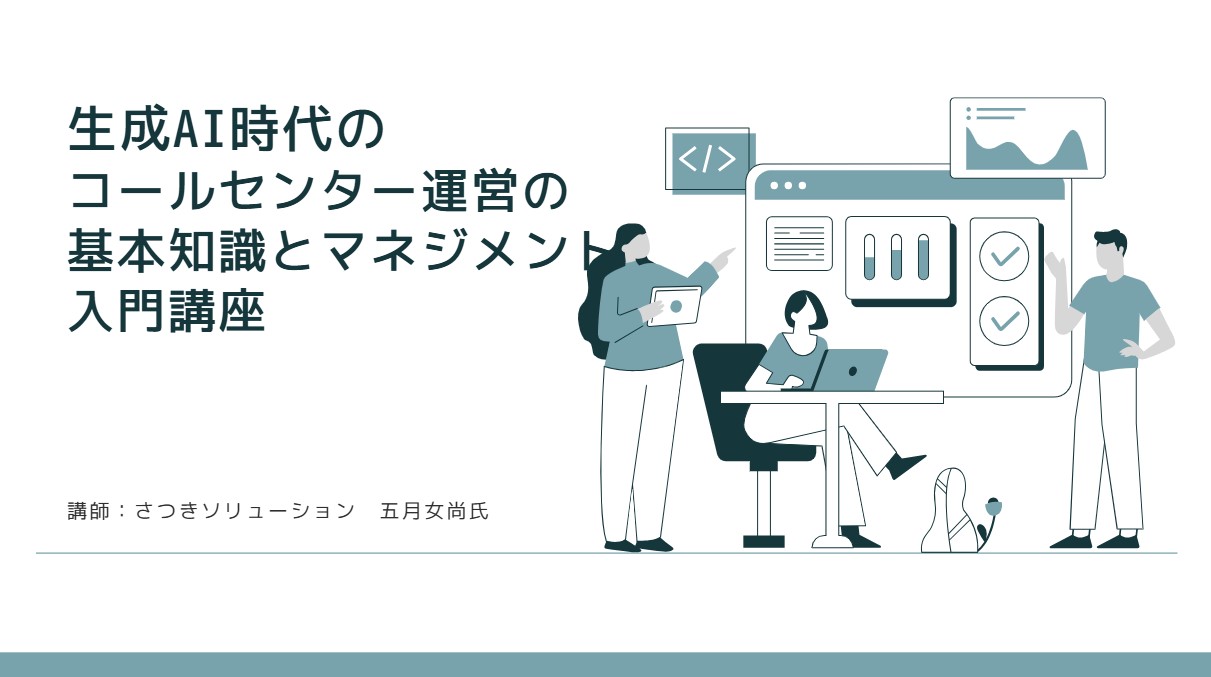 生成AI時代の
コールセンター運営の
基本知識とマネジメント
入門講座

</>

講師：さつきソリューション　五月女尚氏